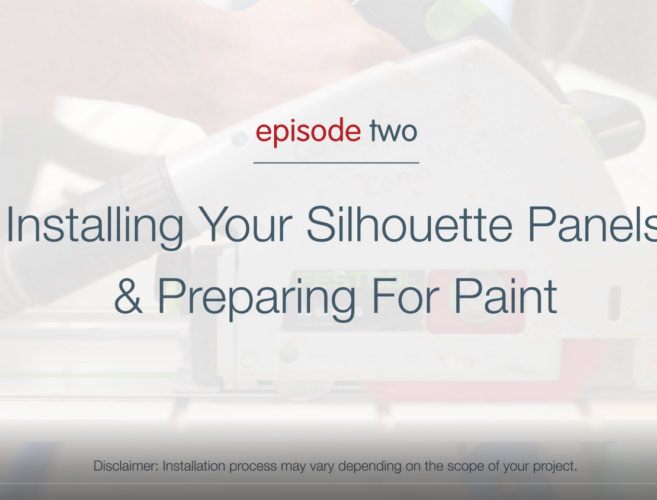 episode two

Installing Your Silhouette Panels
& Preparing For Paint

Disclaimer: Installation process may vary depending on the scope of your project.